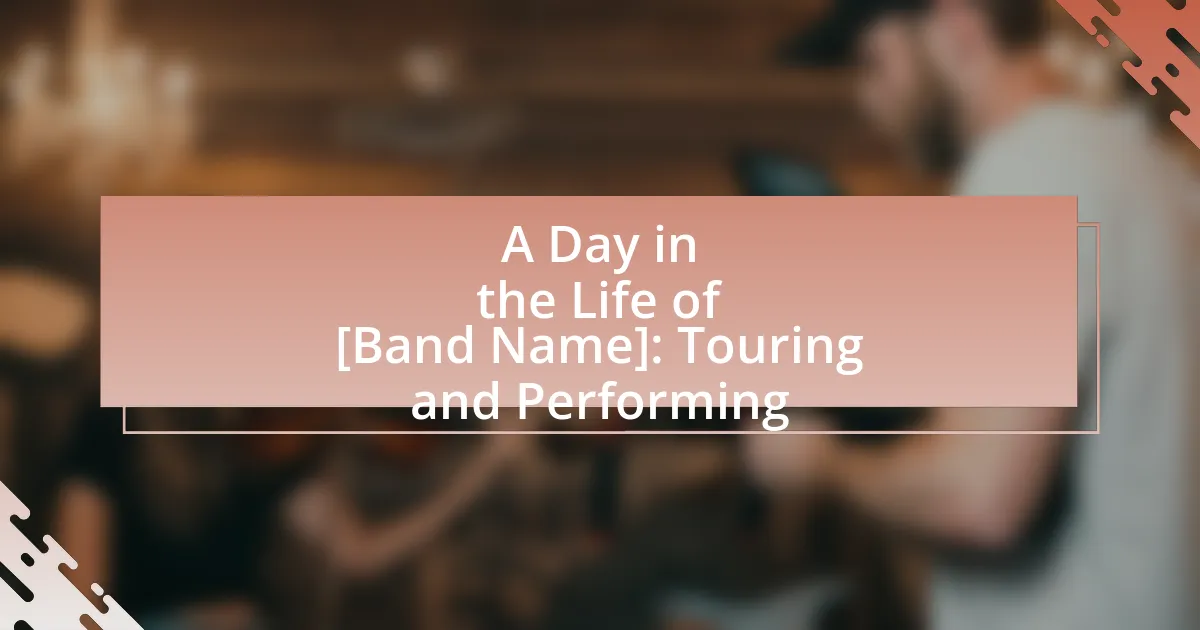 A Day in the Life of [Band Name]: Touring and Performing